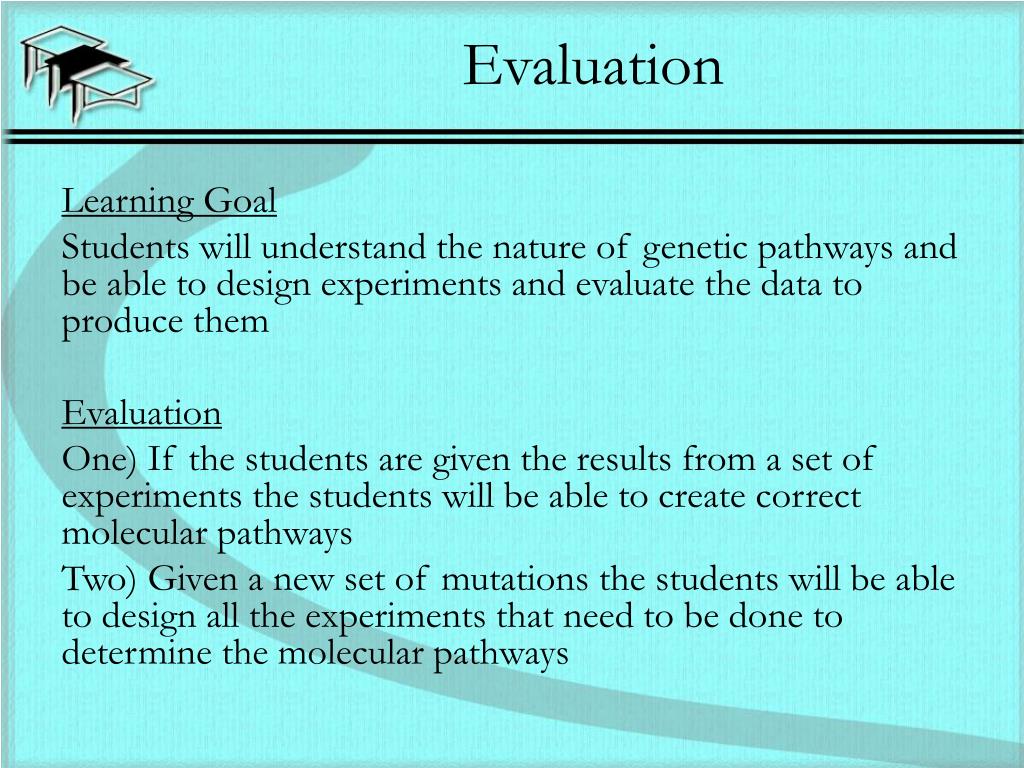 Evaluation

Learning Goal

Students will understand the nature of genetic pathways and be able to design experiments and evaluate the data to produce them

Evaluation

One) If the students are given the results from a set of experiments the students will be able to create correct molecular pathways

Two) Given a new set of mutations the students will be able to design all the experiments that need to be done to determine the molecular pathways